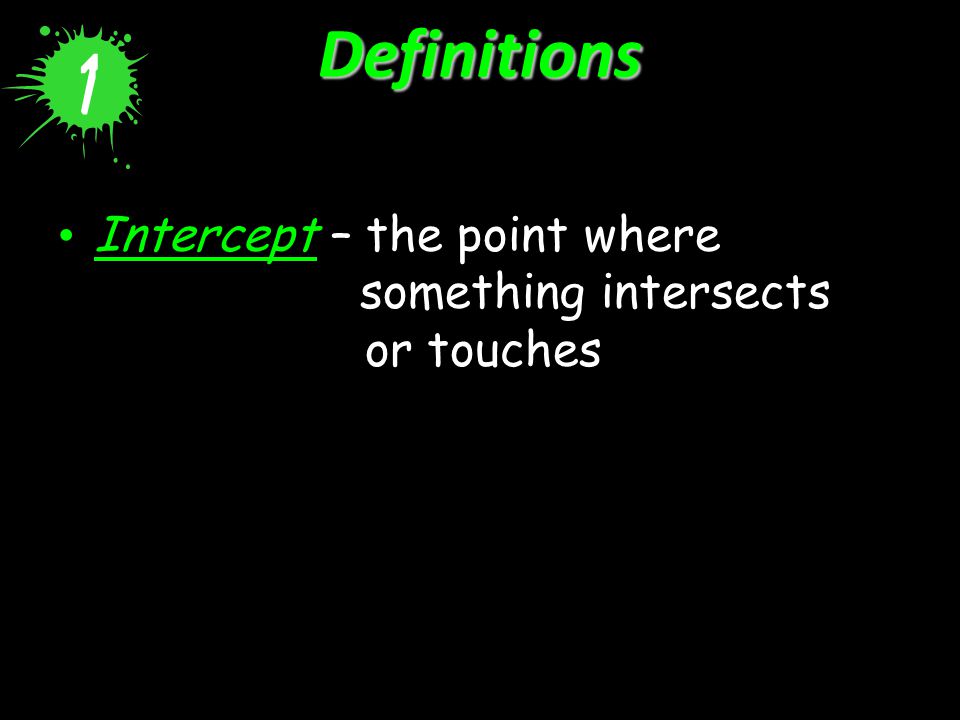 1

Definitions

• Intercept – the point where something intersects or touches